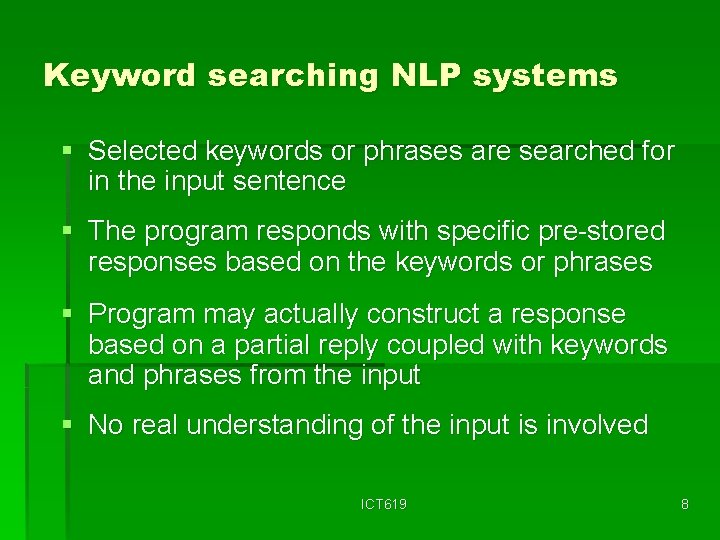 Keyword searching NLP systems

- Selected keywords or phrases are searched for in the input sentence
- The program responds with specific pre-stored responses based on the keywords or phrases
- Program may actually construct a response based on a partial reply coupled with keywords and phrases from the input
- No real understanding of the input is involved

ICT619

8